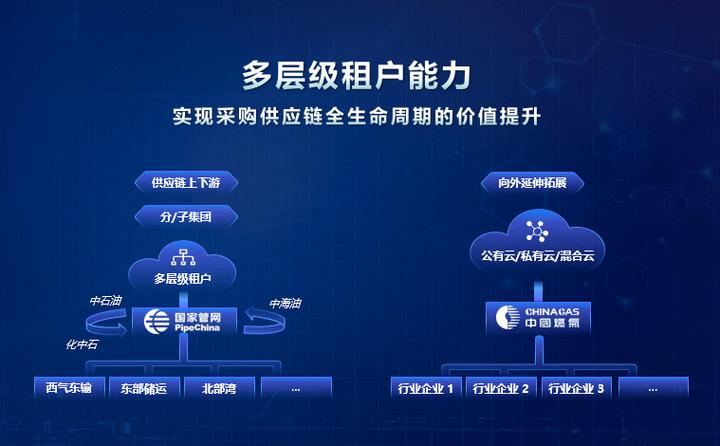 多层级租户能力

实现采购供应链全生命周期的价值提升

供应链上下游

分/子集团

多层级租户

中石油

中海油

化中石

国家管网
PipeChina

西气东输

东部储运

北部湾

...

向外延伸拓展

公有云/私有云/混合云

CHINAGAS
中国燃气

行业企业 1

行业企业 2

行业企业 3

...